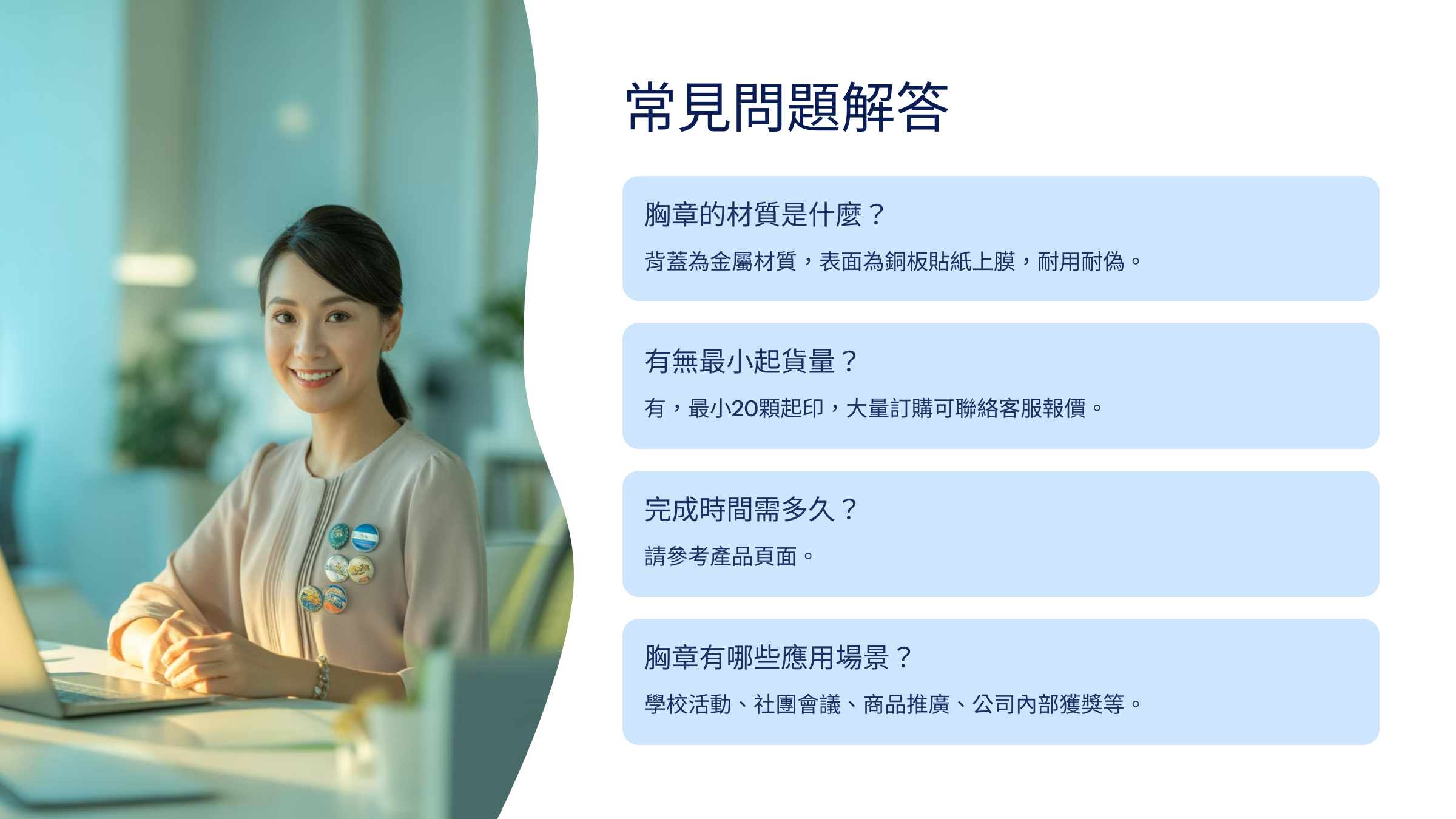 常見問題解答

胸章的材質是什麼？

背蓋為金屬材質，表面為銅板貼紙上膜，耐用耐偽。

有無最小起貨量？

有，最小20顆起印，大量訂購可聯絡客服報價。

完成時間需多久？

請參考產品頁面。

胸章有哪些應用場景？

學校活動、社團會議、商品推廣、公司內部獲獎等。